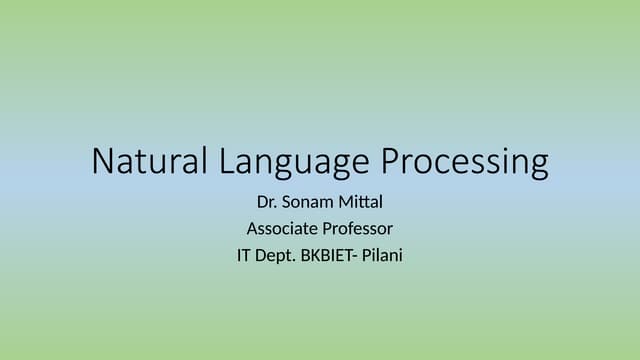 Natural Language Processing

Dr. Sonam Mittal
Associate Professor
IT Dept. BKBIET- Pilani